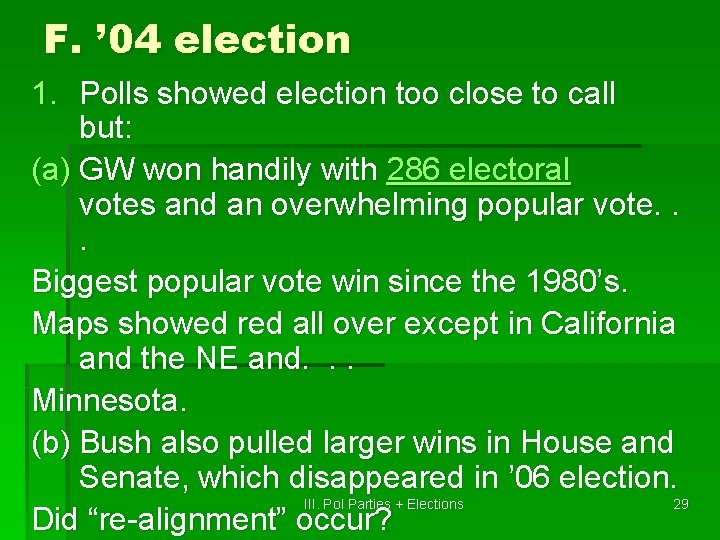 F. ’04 election

1. Polls showed election too close to call but:

(a) GW won handily with 286 electoral votes and an overwhelming popular vote. . .

Biggest popular vote win since the 1980’s.

Maps showed red all over except in California and the NE and. . .

Minnesota.

(b) Bush also pulled larger wins in House and Senate, which disappeared in ’06 election.

Did “re-alignment” occur?

III. Pol Parties + Elections

29